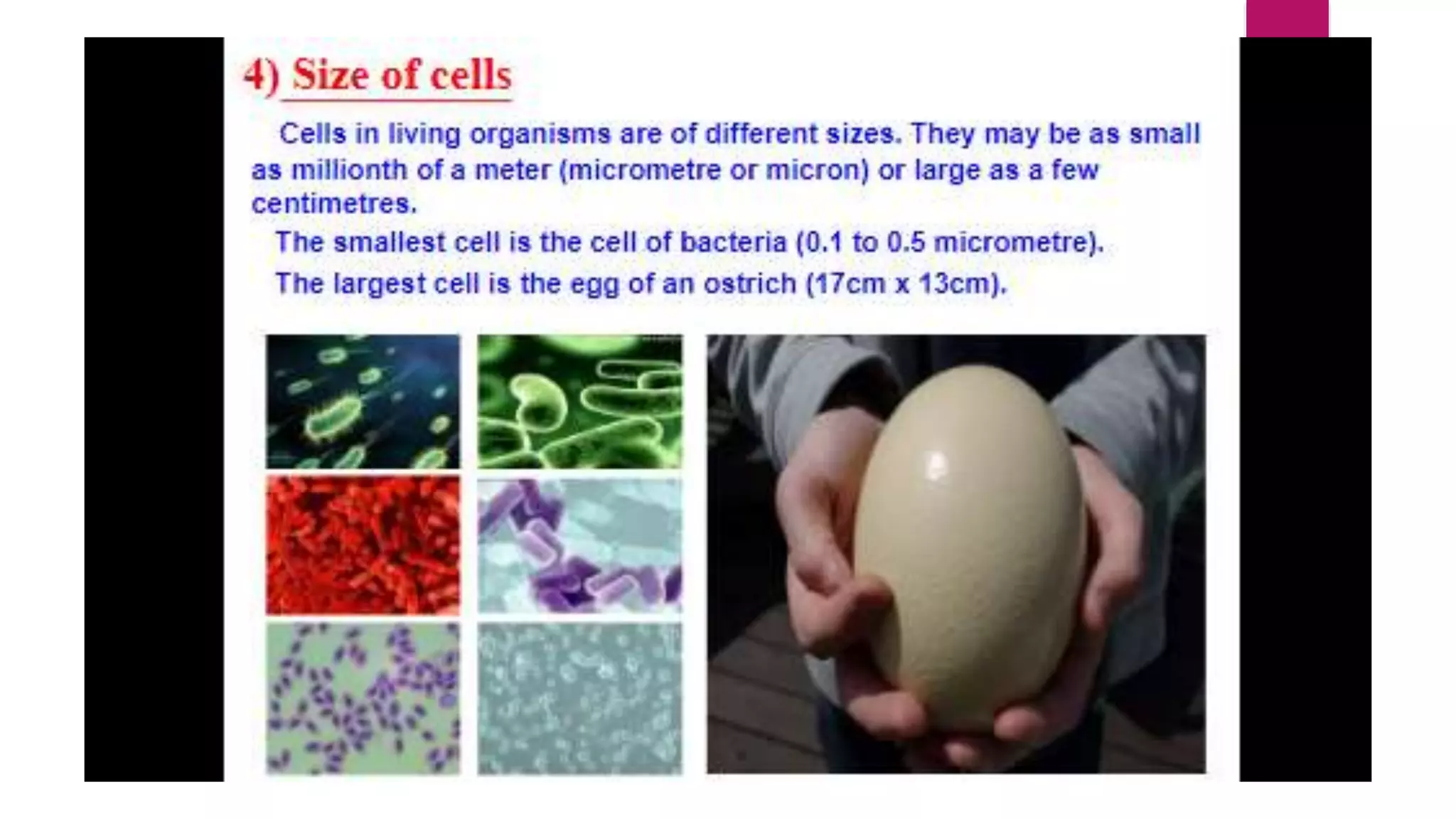 4) Size of cells

Cells in living organisms are of different sizes. They may be as small as millionth of a meter (micrometre or micron) or large as a few centimetres.

The smallest cell is the cell of bacteria (0.1 to 0.5 micrometre).

The largest cell is the egg of an ostrich (17cm x 13cm).